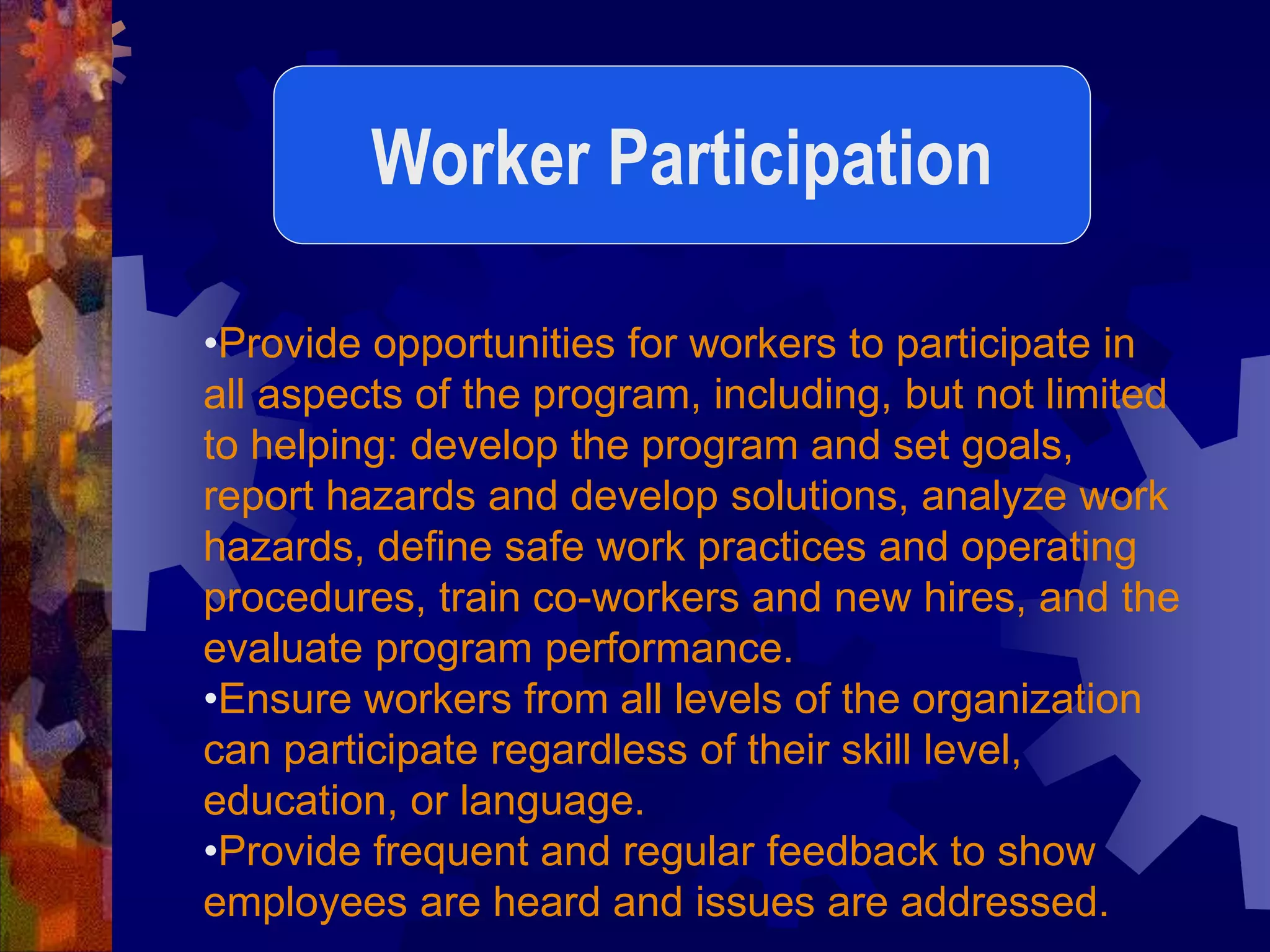 Worker Participation

•Provide opportunities for workers to participate in all aspects of the program, including, but not limited to helping: develop the program and set goals, report hazards and develop solutions, analyze work hazards, define safe work practices and operating procedures, train co-workers and new hires, and the evaluate program performance.
•Ensure workers from all levels of the organization can participate regardless of their skill level, education, or language.
•Provide frequent and regular feedback to show employees are heard and issues are addressed.